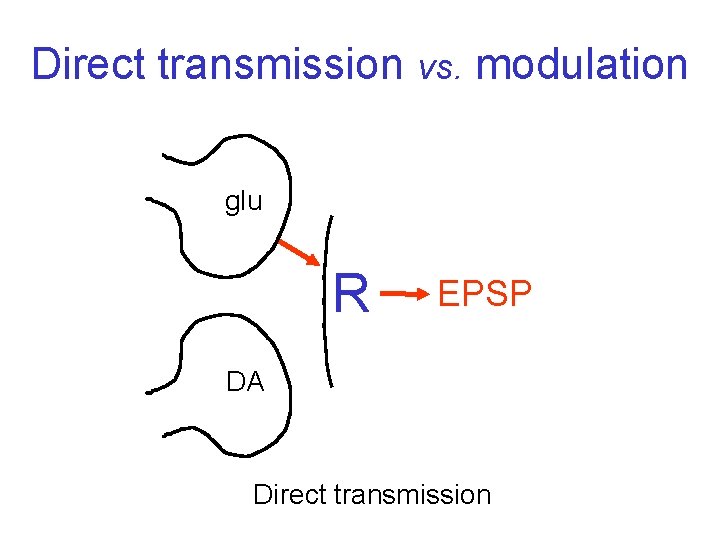 Direct transmission vs. modulation

glu

R

EPSP

DA

Direct transmission